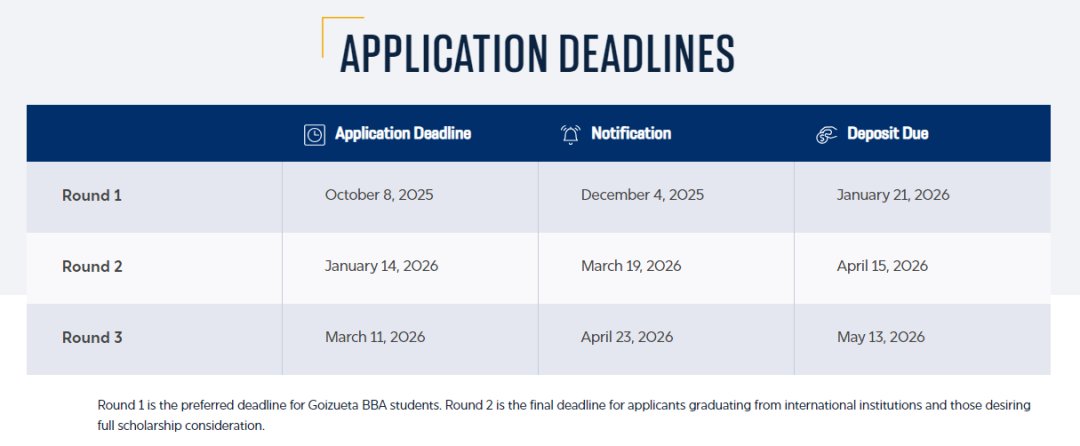 APPLICATION DEADLINES

| | Application Deadline | Notification | Deposit Due |
|---|---|---|---|
| Round 1 | October 8, 2025 | December 4, 2025 | January 21, 2026 |
| Round 2 | January 14, 2026 | March 19, 2026 | April 15, 2026 |
| Round 3 | March 11, 2026 | April 23, 2026 | May 13, 2026 |

Round 1 is the preferred deadline for Goizueta BBA students. Round 2 is the final deadline for applicants graduating from international institutions and those desiring full scholarship consideration.